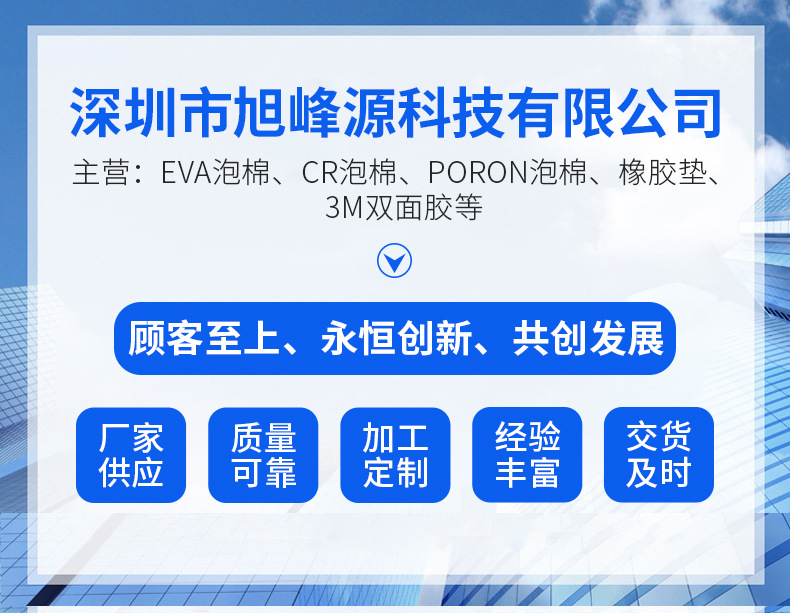 深圳市旭峰源科技有限公司

主营：EVA泡棉、CR泡棉、PORON泡棉、橡胶垫、3M双面胶等

顾客至上、永恒创新、共创发展

厂家供应

质量可靠

加工定制

经验丰富

交货及时